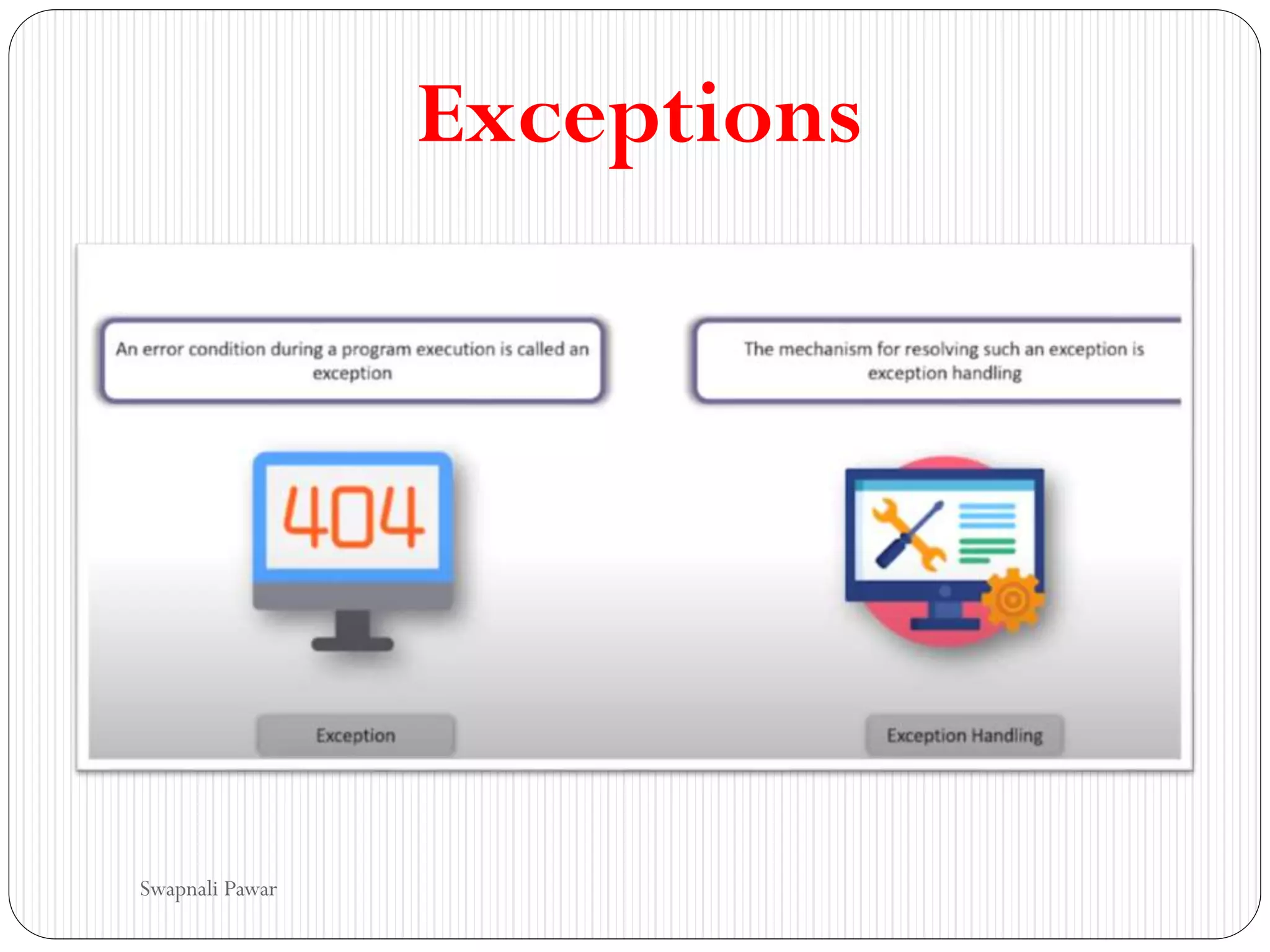 Exceptions

An error condition during a program execution is called an exception

The mechanism for resolving such an exception is exception handling

404

Exception

Exception Handling

Swapnali Pawar